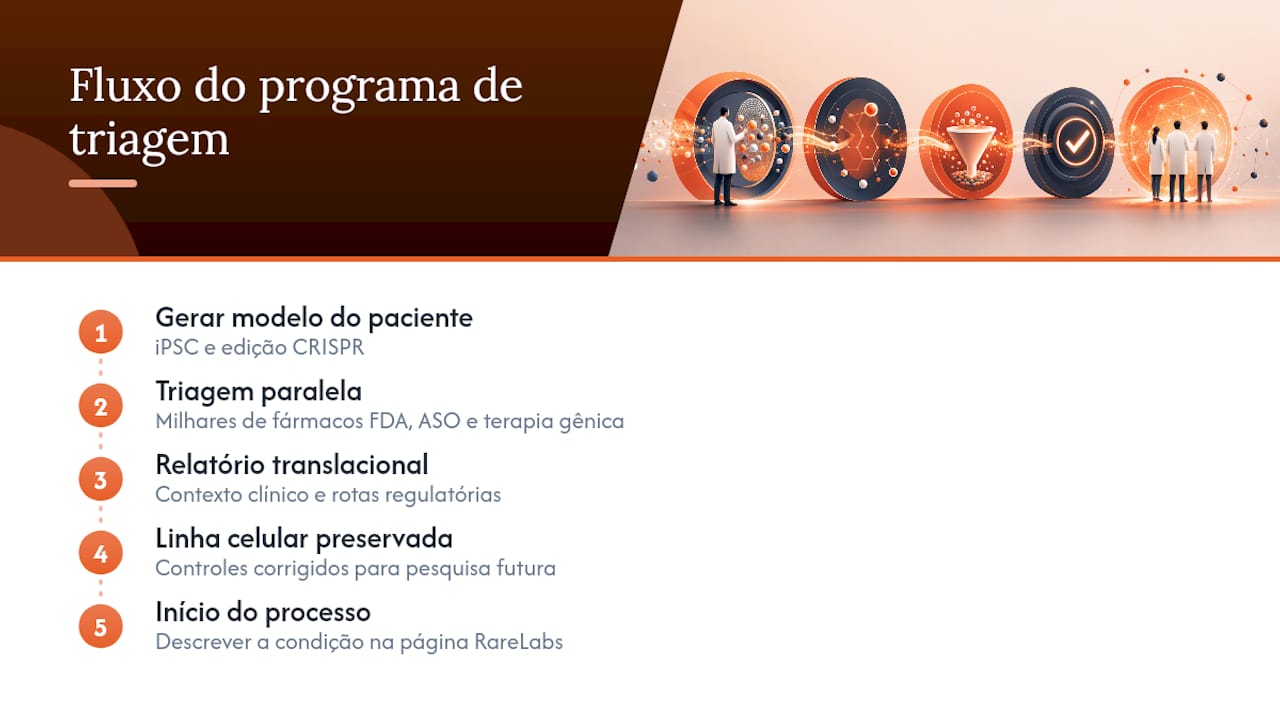 Fluxo do programa de triagem

1
Gerar modelo do paciente
iPSC e edição CRISPR

2
Triagem paralela
Milhares de fármacos FDA, ASO e terapia gênica

3
Relatório translacional
Contexto clínico e rotas regulatórias

4
Linha celular preservada
Controles corrigidos para pesquisa futura

5
Início do processo
Descrever a condição na página RareLabs